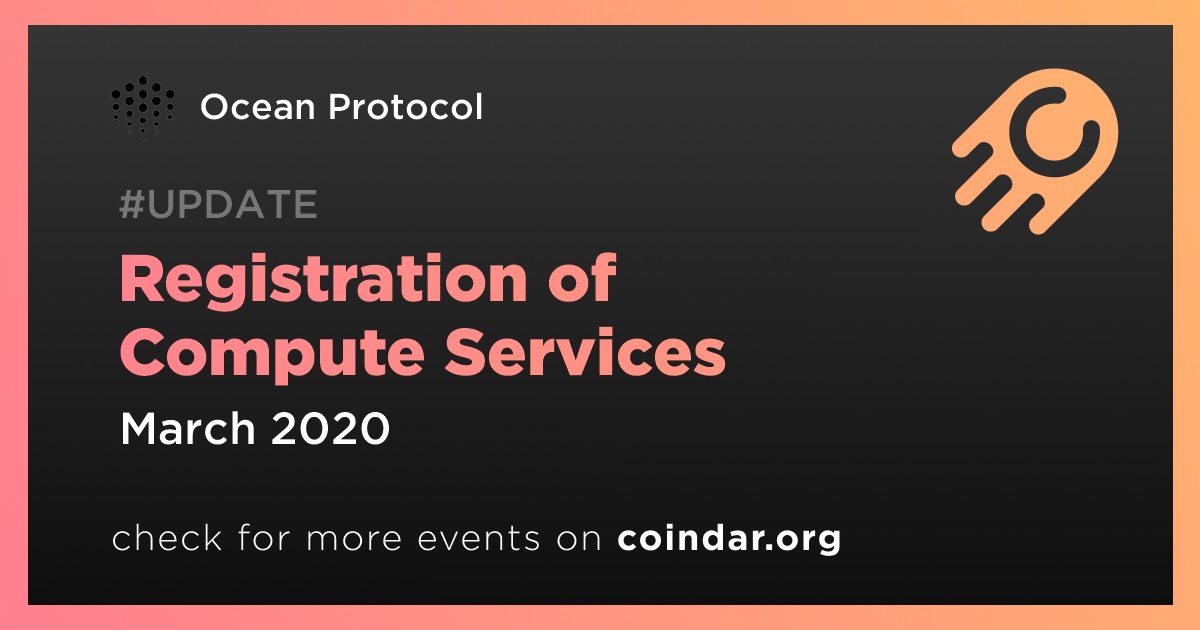 Ocean Protocol

#UPDATE

Registration of Compute Services

March 2020

check for more events on coindar.org